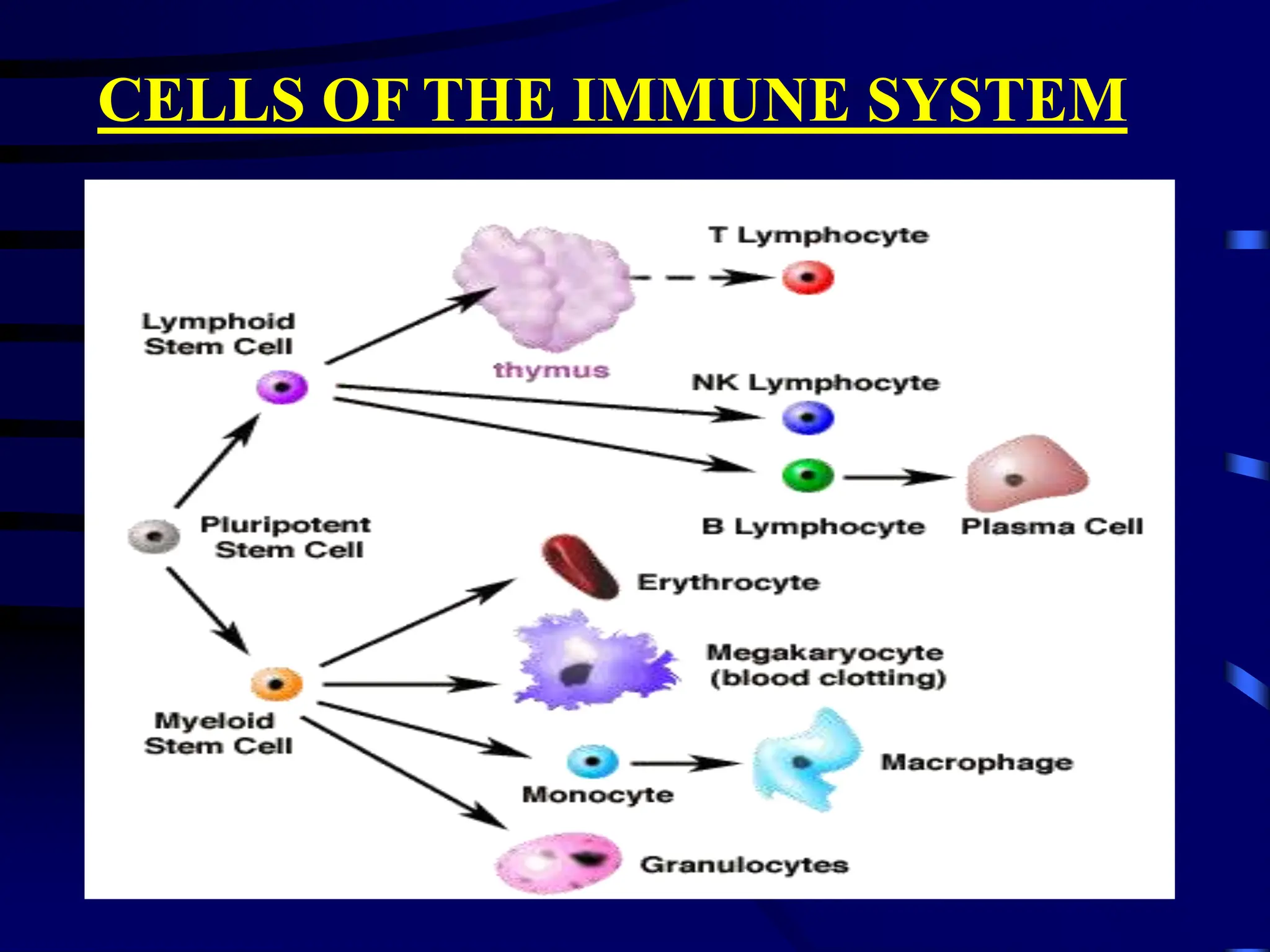 CELLS OF THE IMMUNE SYSTEM

T Lymphocyte

Lymphoid Stem Cell

thymus

NK Lymphocyte

Pluripotent Stem Cell

B Lymphocyte

Plasma Cell

Erythrocyte

Megakaryocyte (blood clotting)

Myeloid Stem Cell

Monocyte

Macrophage

Granulocytes